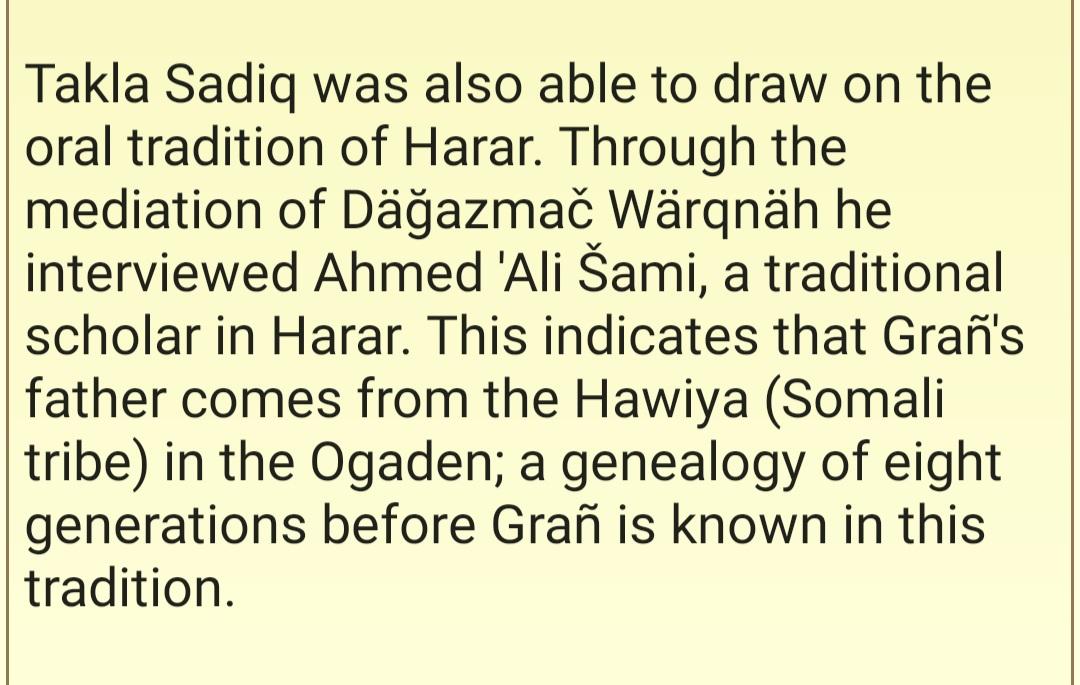 Takla Sadiq was also able to draw on the oral tradition of Harar. Through the mediation of Däğazmač Wärqnäh he interviewed Ahmed 'Ali Šami, a traditional scholar in Harar. This indicates that Grañ's father comes from the Hawiya (Somali tribe) in the Ogaden; a genealogy of eight generations before Grañ is known in this tradition.